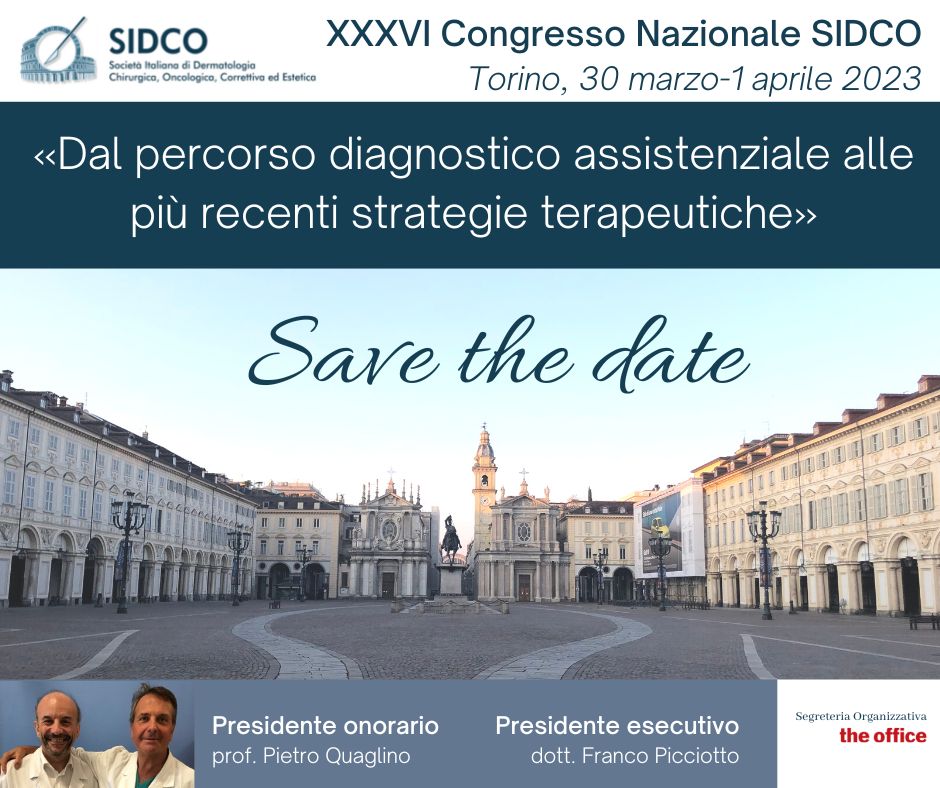 SIDCO
Società Italiana di Dermatologia Chirurgica, Oncologica, Correttiva ed Estetica

XXXVI Congresso Nazionale SIDCO
Torino, 30 marzo-1 aprile 2023

«Dal percorso diagnostico assistenziale alle più recenti strategie terapeutiche»

Save the date

Presidente onorario
prof. Pietro Quaglino

Presidente esecutivo
dott. Franco Picciotto

Segreteria Organizzativa
the office